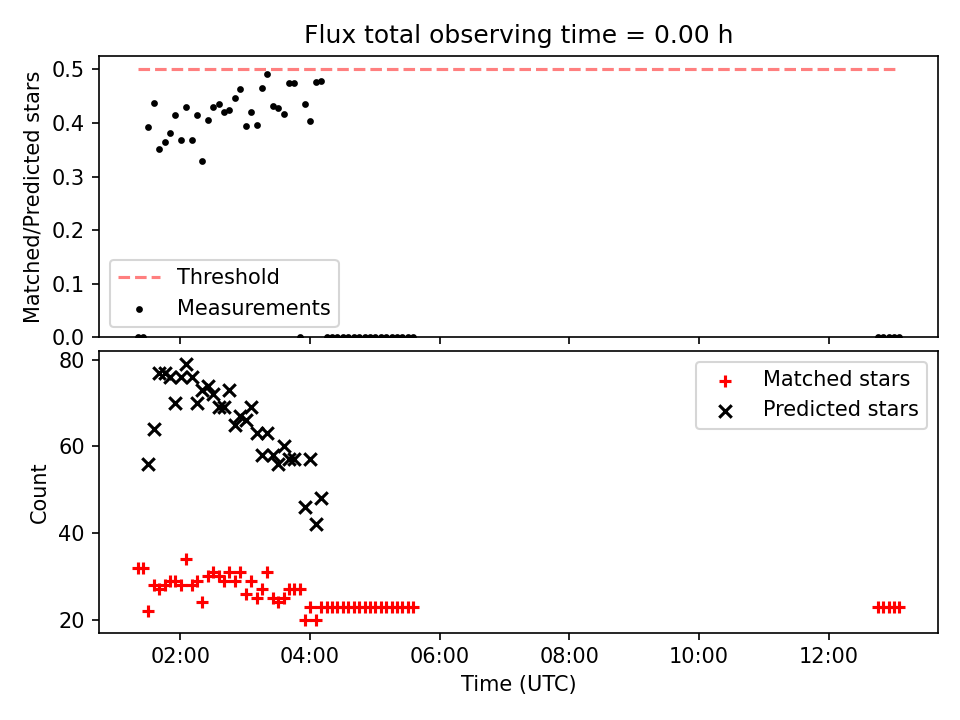 Flux total observing time = 0.00 h

Matched/Predicted stars

0.5
0.4
0.3
0.2
0.1
0.0

Threshold
Measurements

Count

80
60
40
20

Matched stars
Predicted stars

02:00
04:00
06:00
08:00
10:00
12:00

Time (UTC)